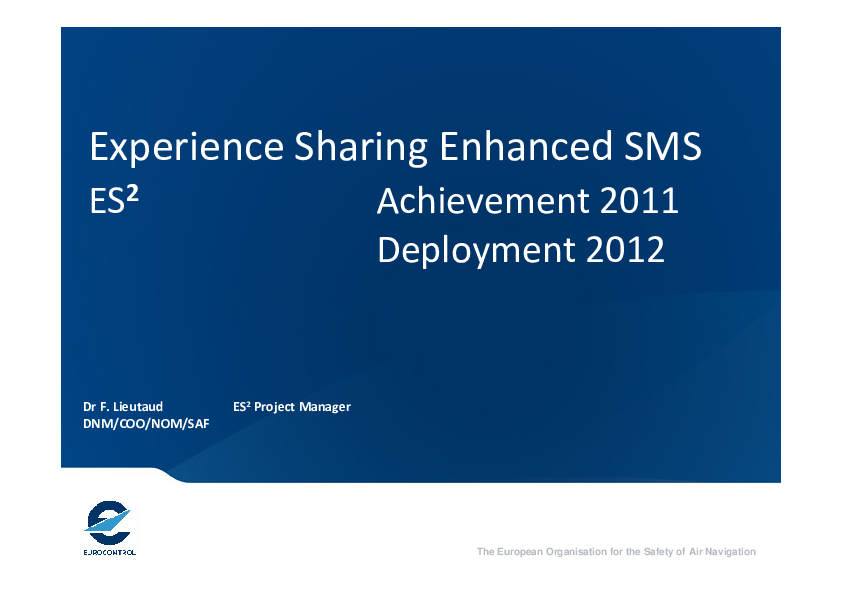 Experience Sharing Enhanced SMS

ES$^2$

Achievement 2011
Deployment 2012

Dr F. Lieutaud ES$^2$ Project Manager
DNM/COO/NOM/SAF

EUROCONTROL

The European Organisation for the Safety of Air Navigation